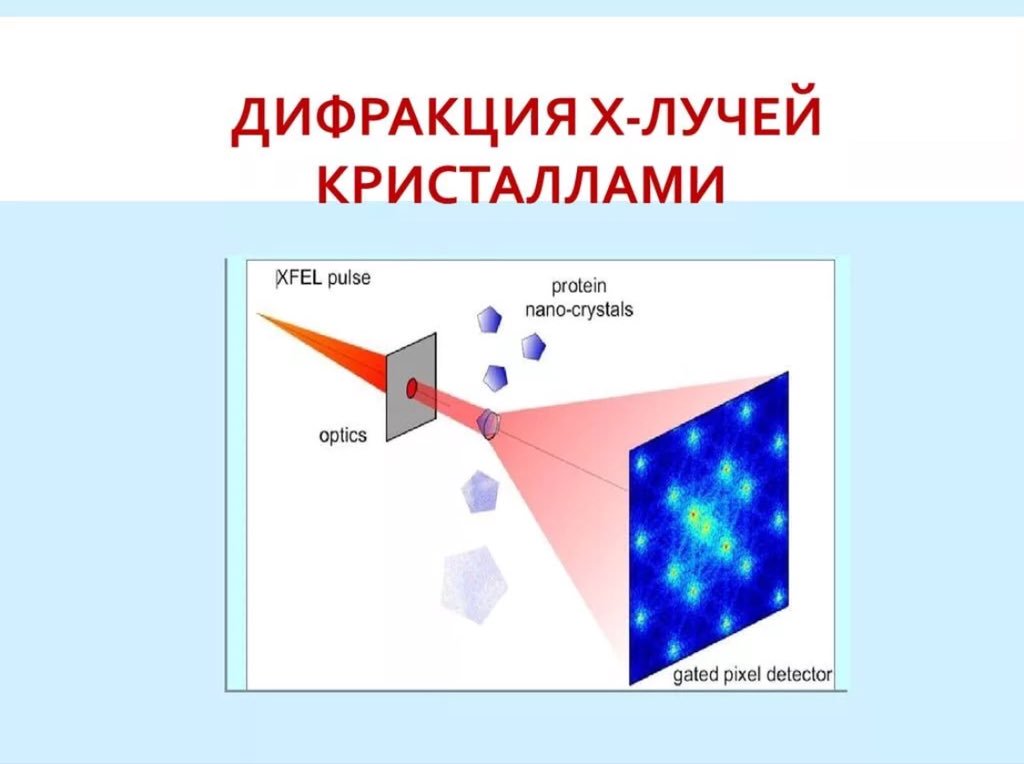 ДИФРАКЦИЯ Х-ЛУЧЕЙ КРИСТАЛЛАМИ

XFEL pulse

protein nano-crystals

optics

gated pixel detector